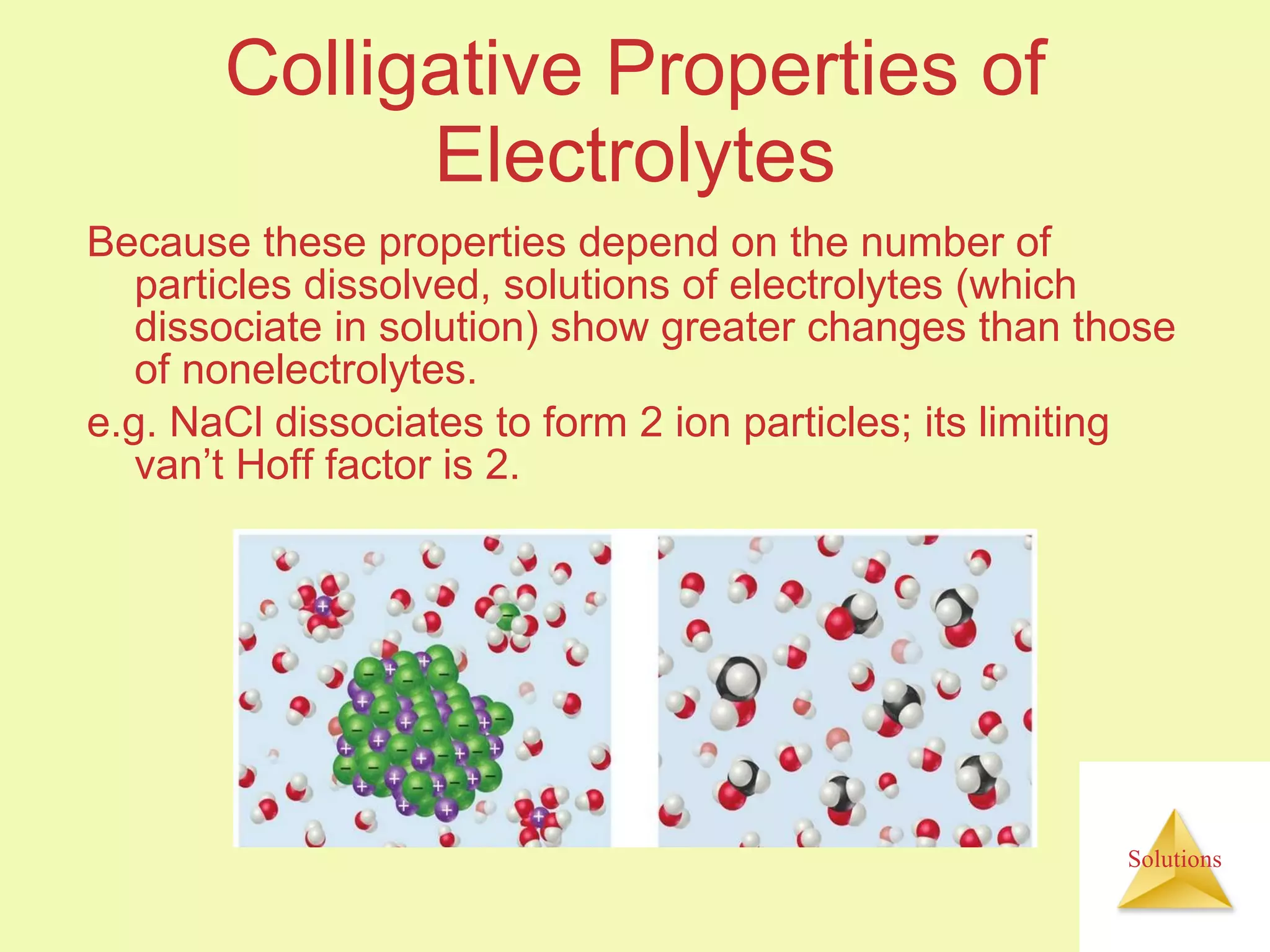 Colligative Properties of Electrolytes

Because these properties depend on the number of particles dissolved, solutions of electrolytes (which dissociate in solution) show greater changes than those of nonelectrolytes.

e.g. NaCl dissociates to form 2 ion particles; its limiting van’t Hoff factor is 2.

Solutions